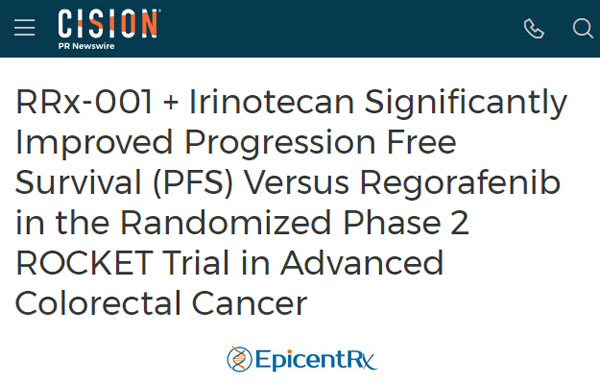 CISION
PR Newswire

RRx-001 + Irinotecan Significantly Improved Progression Free Survival (PFS) Versus Regorafenib in the Randomized Phase 2 ROCKET Trial in Advanced Colorectal Cancer

EpicentRx